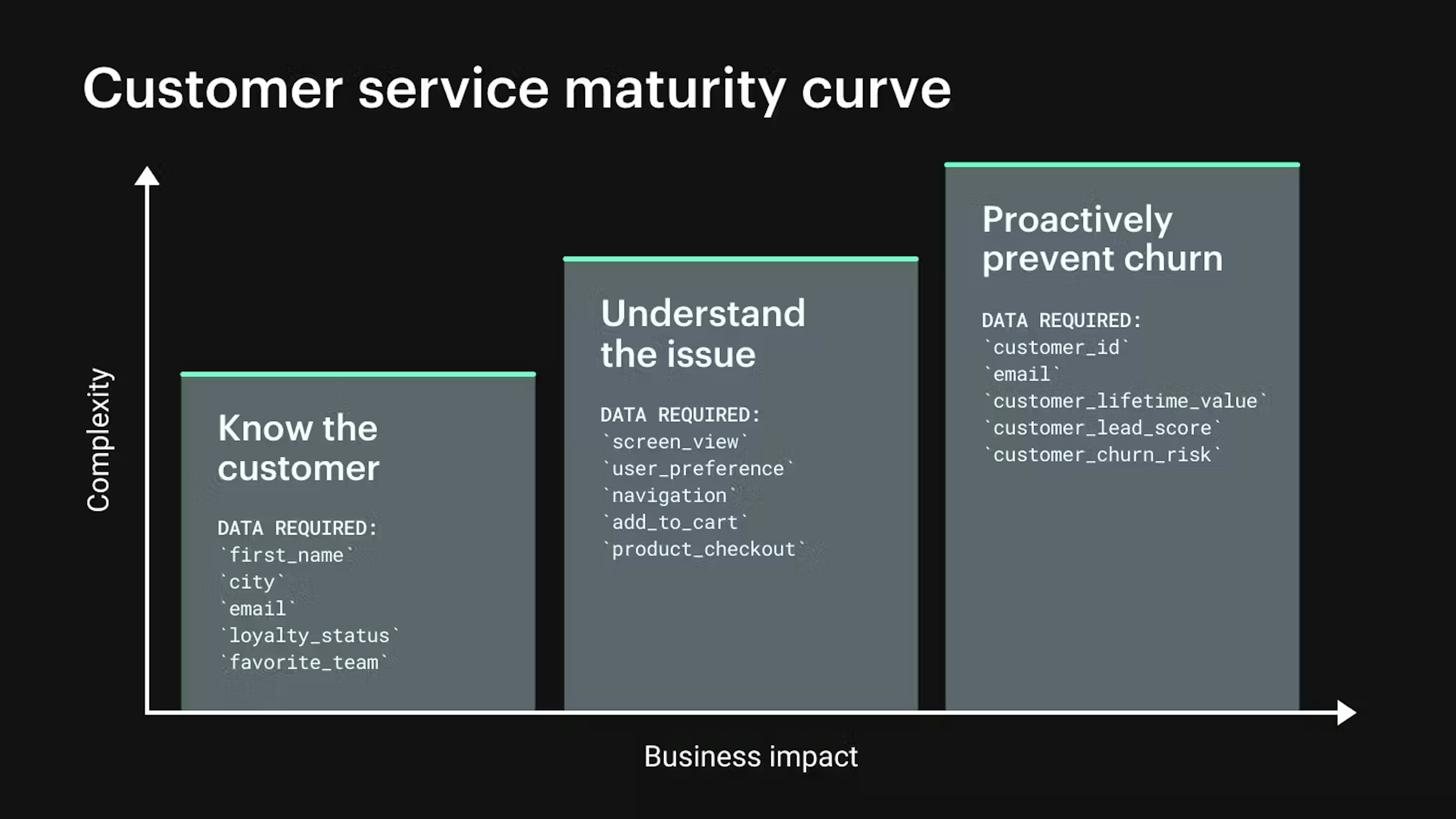 Customer service maturity curve

Complexity

Know the customer

DATA REQUIRED:
`first_name`
`city`
`email`
`loyalty_status`
`favorite_team`

Understand the issue

DATA REQUIRED:
`screen_view`
`user_preference`
`navigation`
`add_to_cart`
`product_checkout`

Proactively prevent churn

DATA REQUIRED:
`customer_id`
`email`
`customer_lifetime_value`
`customer_lead_score`
`customer_churn_risk`

Business impact